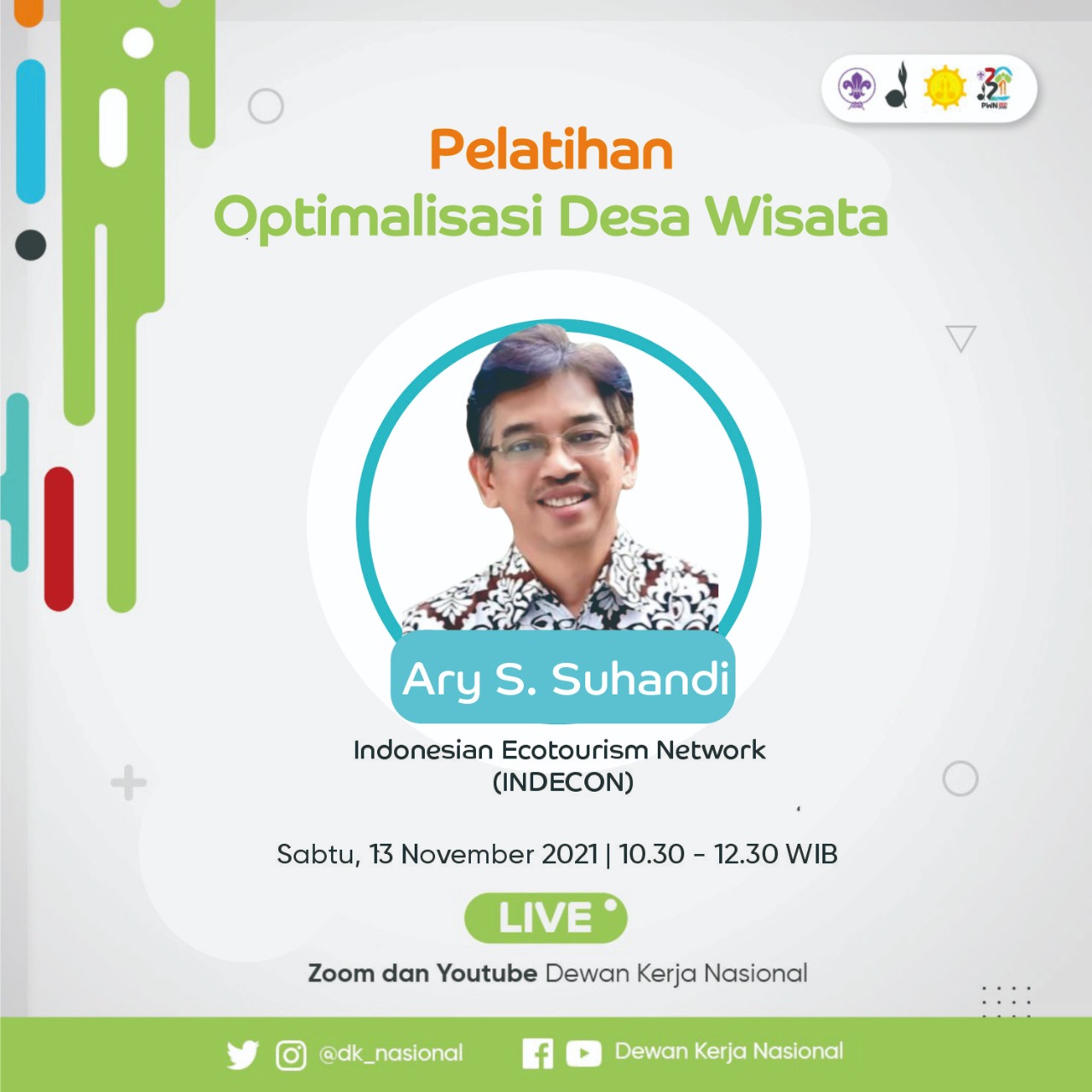 PWN

Pelatihan
Optimalisasi Desa Wisata

Ary S. Suhandi

Indonesian Ecotourism Network
(INDECON)

Sabtu, 13 November 2021 | 10.30 - 12.30 WIB

LIVE

Zoom dan Youtube Dewan Kerja Nasional

@dk_nasional

Dewan Kerja Nasional